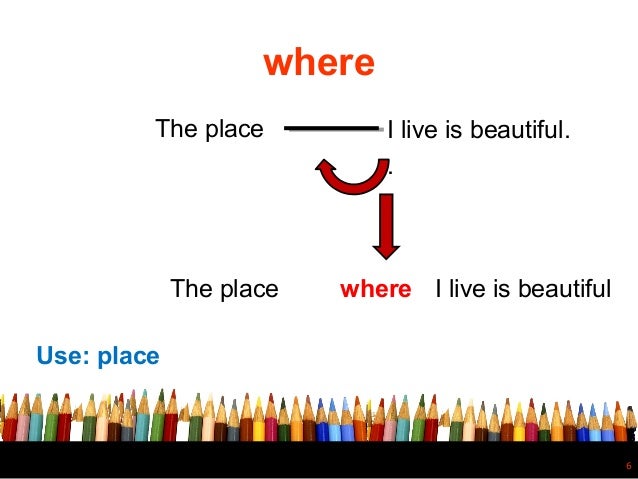 where

The place ______ I live is beautiful.

The place where I live is beautiful

Use: place

6